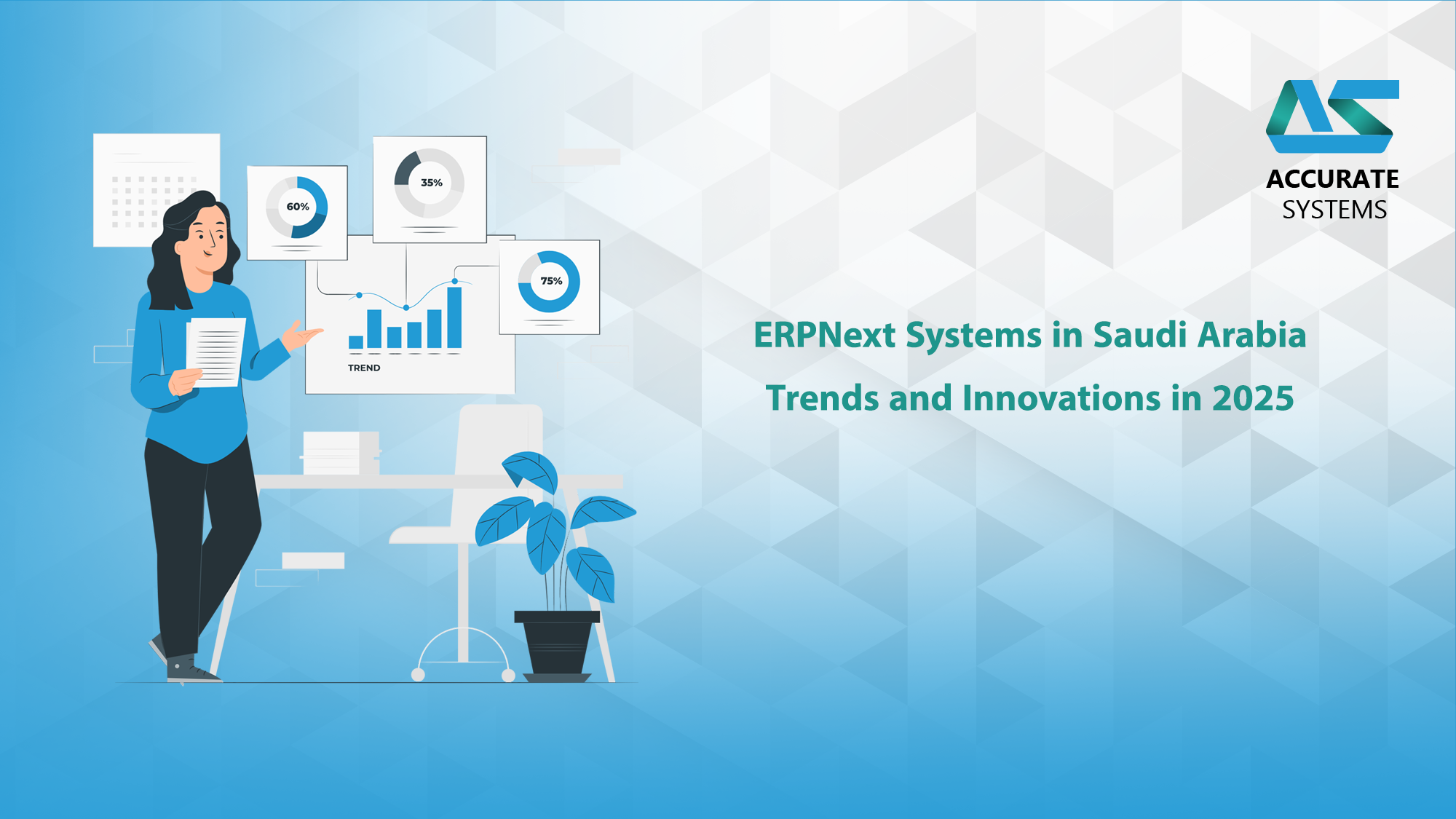 60%

35%

75%

TREND

ACCURATE
SYSTEMS

ERPNext Systems in Saudi Arabia

Trends and Innovations in 2025